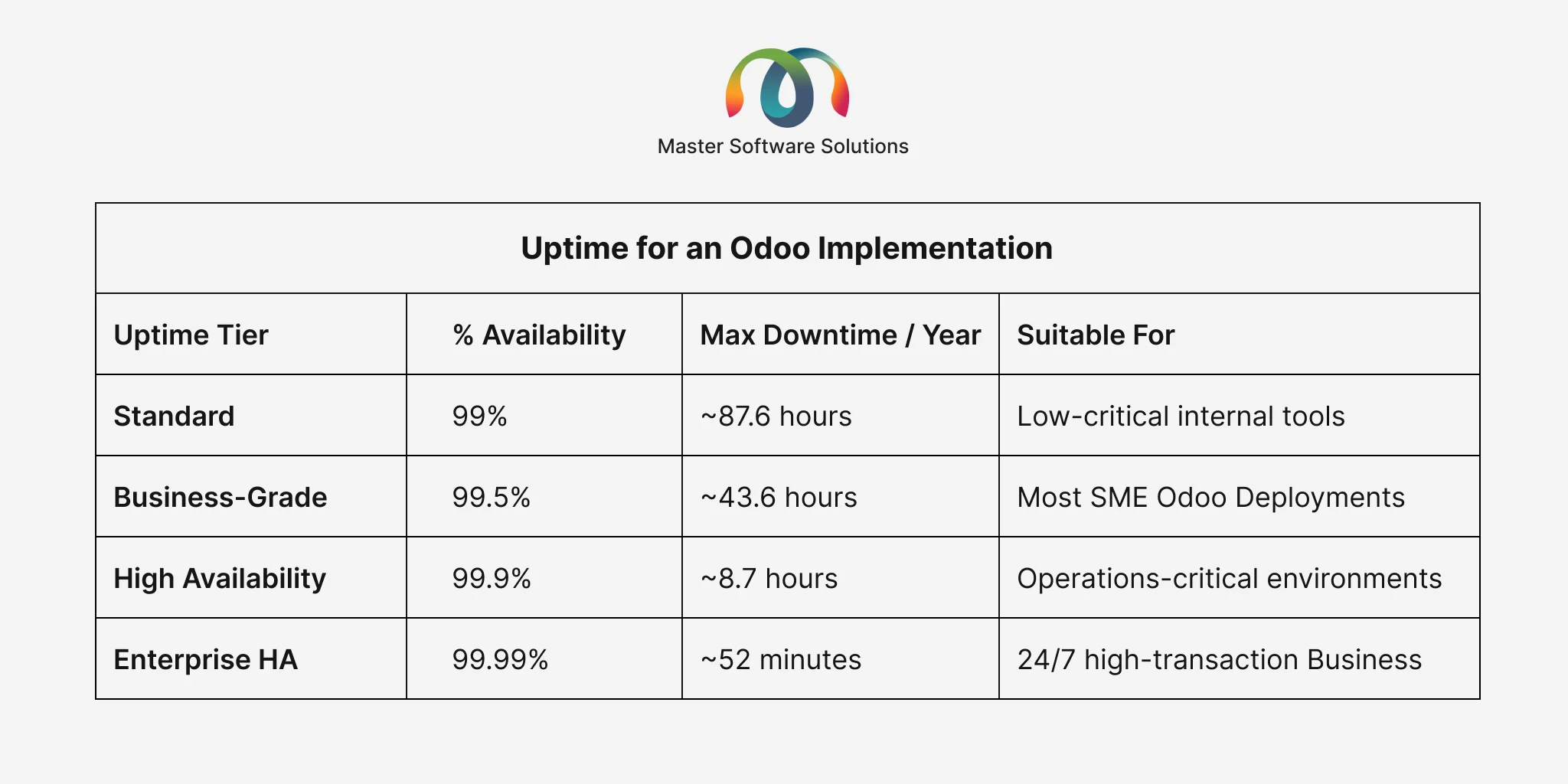 Master Software Solutions

Uptime for an Odoo Implementation

| Uptime Tier | % Availability | Max Downtime / Year | Suitable For |
|---|---|---|---|
| Standard | 99% | ~87.6 hours | Low-critical internal tools |
| Business-Grade | 99.5% | ~43.6 hours | Most SME Odoo Deployments |
| High Availability | 99.9% | ~8.7 hours | Operations-critical environments |
| Enterprise HA | 99.99% | ~52 minutes | 24/7 high-transaction Business |